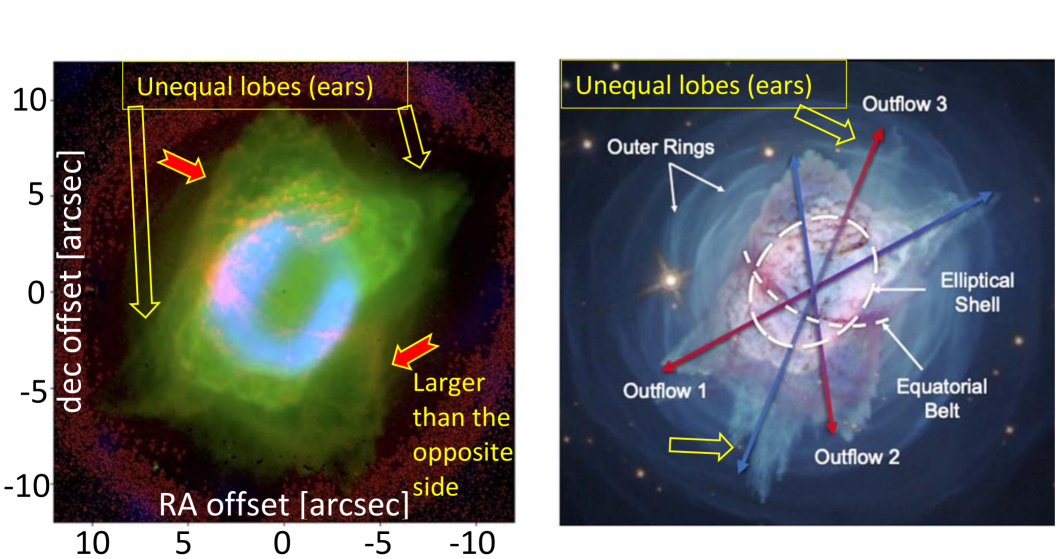 Unequal lobes (ears)

10
5
0
-5
-10

dec offset [arcsec]

Larger than the opposite side

RA offset [arcsec]

10 5 0 -5 -10

Unequal lobes (ears)

Outflow 3

Outer Rings

Elliptical Shell

Equatorial Belt

Outflow 1

Outflow 2